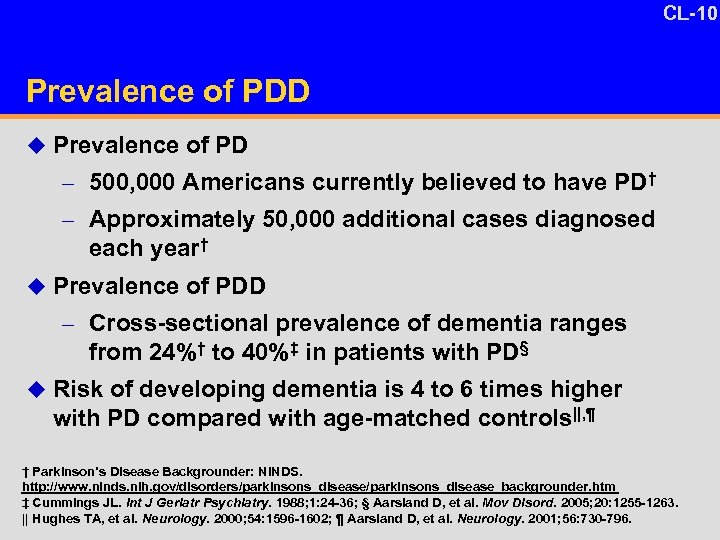 CL-10

Prevalence of PDD

◆ Prevalence of PD

– 500,000 Americans currently believed to have PD†

– Approximately 50,000 additional cases diagnosed each year†

◆ Prevalence of PDD

– Cross-sectional prevalence of dementia ranges from 24%† to 40%‡ in patients with PD§

◆ Risk of developing dementia is 4 to 6 times higher with PD compared with age-matched controls||,¶

† Parkinson's Disease Backgrounder: NINDS. http://www.ninds.nih.gov/disorders/parkinsons_disease/parkinsons_disease_backgrounder.htm
‡ Cummings JL. Int J Geriatr Psychiatry. 1988;1:24-36; § Aarsland D, et al. Mov Disord. 2005;20:1255-1263.
|| Hughes TA, et al. Neurology. 2000;54:1596-1602; ¶ Aarsland D, et al. Neurology. 2001;56:730-796.